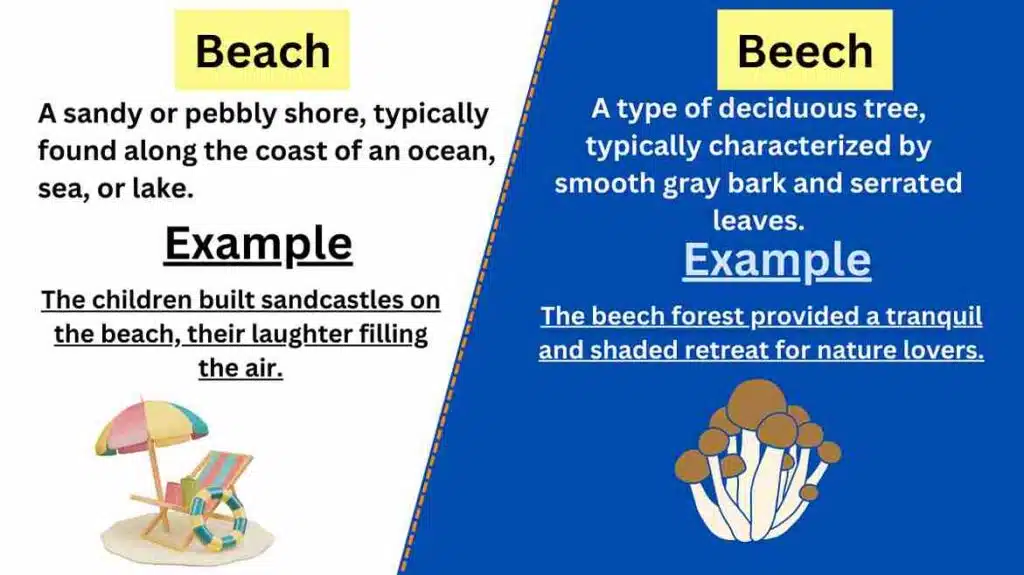 Beach

A sandy or pebbly shore, typically found along the coast of an ocean, sea, or lake.

Example

The children built sandcastles on the beach, their laughter filling the air.

Beech

A type of deciduous tree, typically characterized by smooth gray bark and serrated leaves.

Example

The beech forest provided a tranquil and shaded retreat for nature lovers.